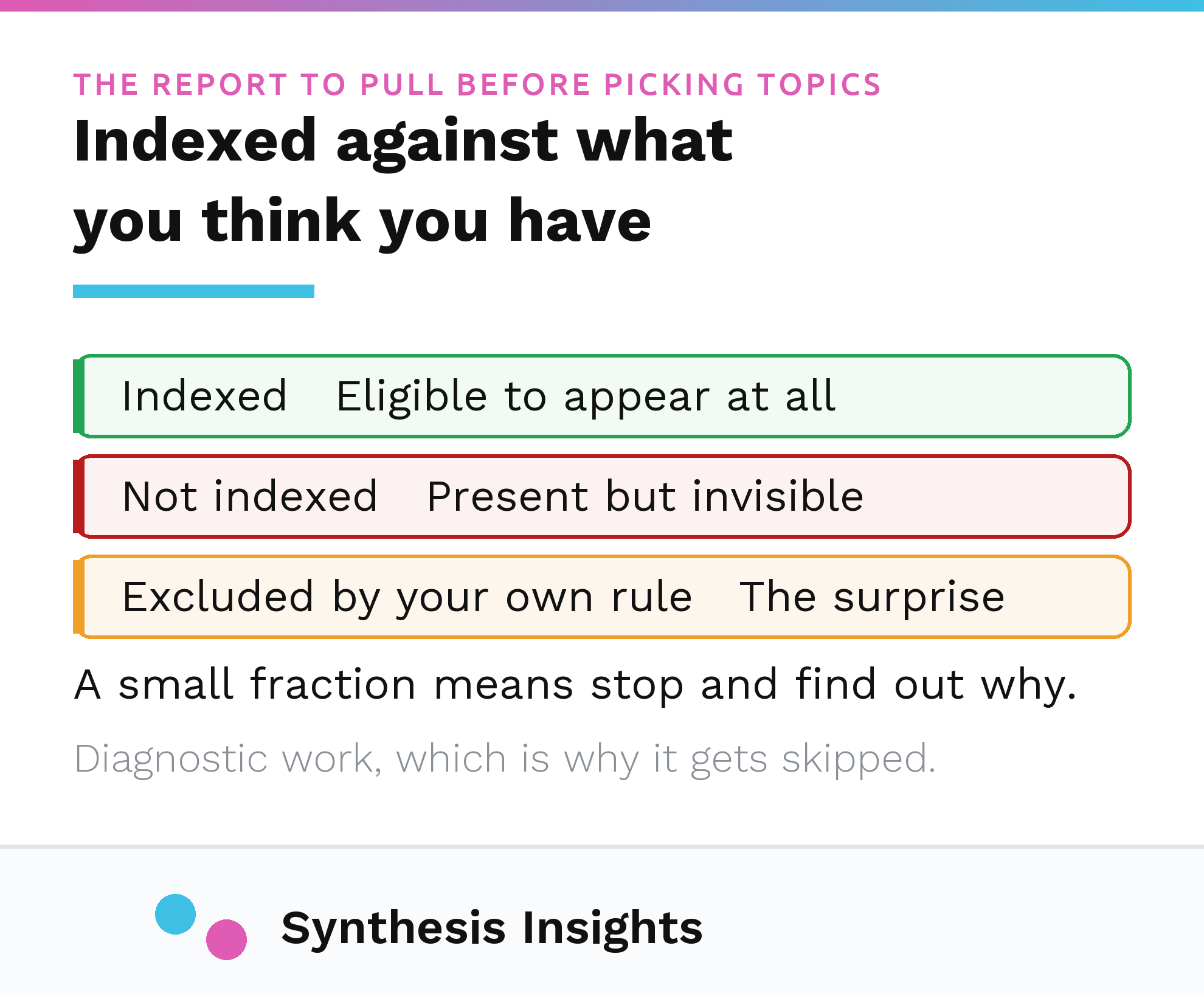 THE REPORT TO PULL BEFORE PICKING TOPICS

Indexed against what you think you have

Indexed Eligible to appear at all

Not indexed Present but invisible

Excluded by your own rule The surprise

A small fraction means stop and find out why.

Diagnostic work, which is why it gets skipped.

Synthesis Insights